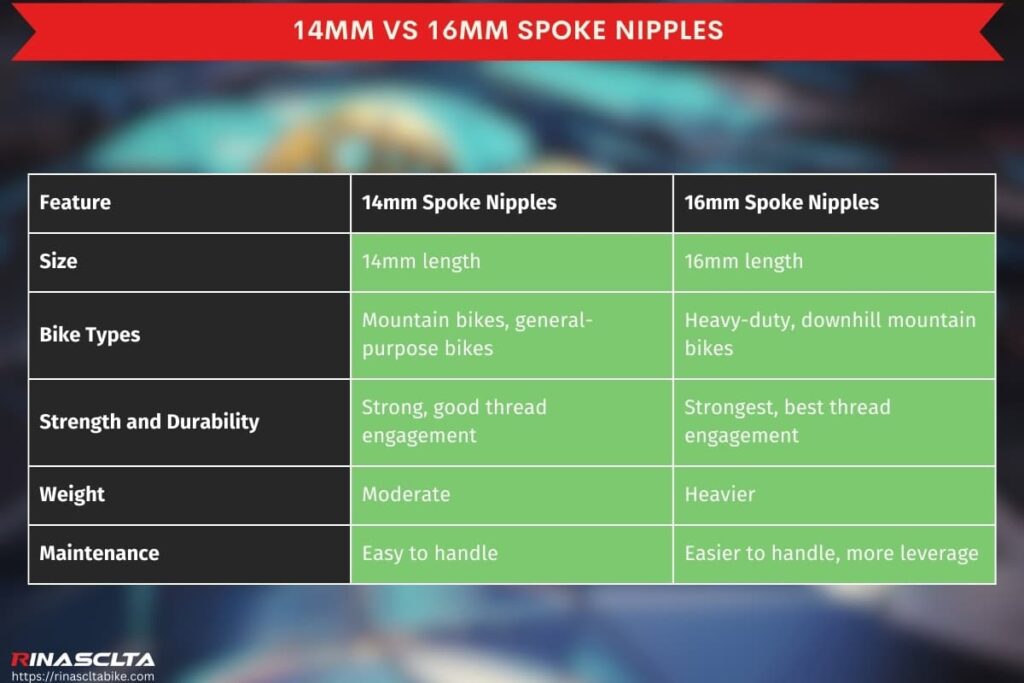 14MM VS 16MM SPOKE NIPPLES

| Feature | 14mm Spoke Nipples | 16mm Spoke Nipples |
|---|---|---|
| Size | 14mm length | 16mm length |
| Bike Types | Mountain bikes, general-purpose bikes | Heavy-duty, downhill mountain bikes |
| Strength and Durability | Strong, good thread engagement | Strongest, best thread engagement |
| Weight | Moderate | Heavier |
| Maintenance | Easy to handle | Easier to handle, more leverage |

RINASCLTA
https://rinascltabike.com